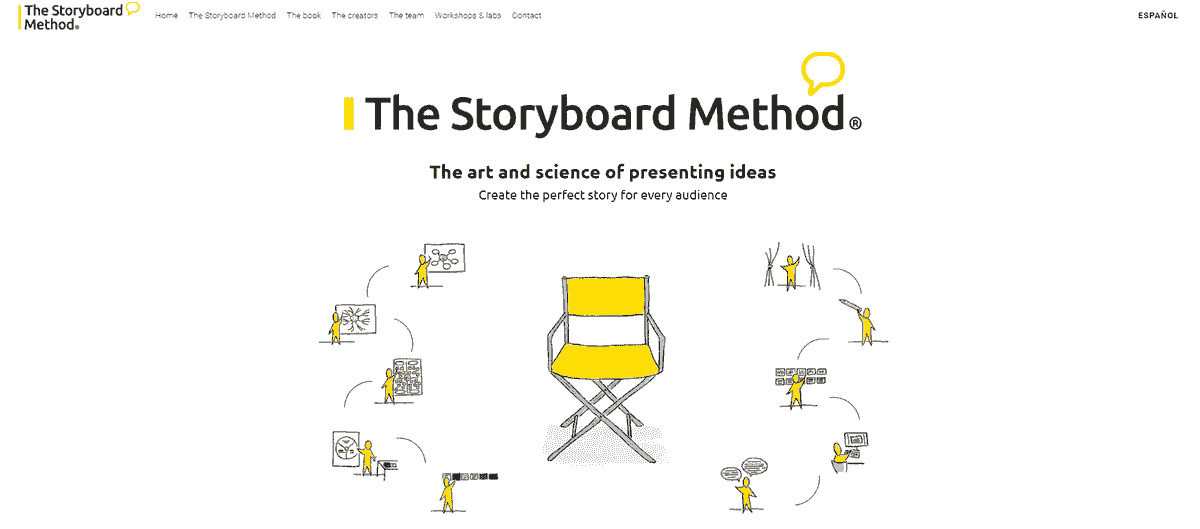 The Storyboard Method®

Home The Storyboard Method The book The creators The team Workshops & labs Contact

ESPAÑOL

The Storyboard Method®

The art and science of presenting ideas

Create the perfect story for every audience